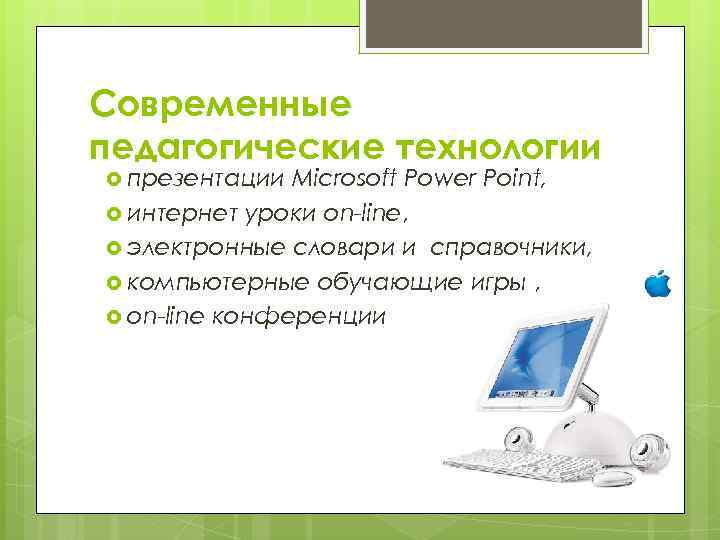 Современные педагогические технологии

презентации Microsoft Power Point,

интернет уроки on-line,

электронные словари и справочники,

компьютерные обучающие игры ,

on-line конференции